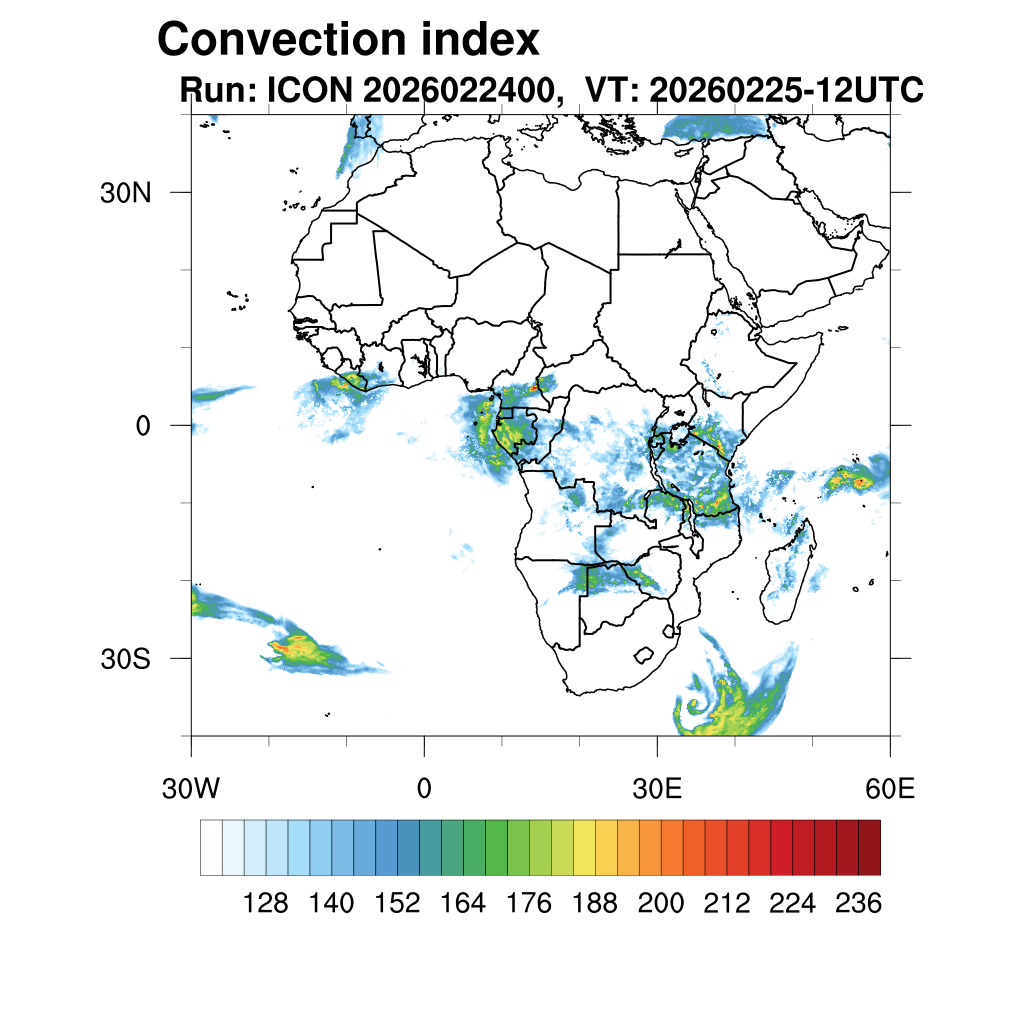 Convection index
Run: ICON 2026022400, VT: 20260225-12UTC

30N
0
30S

30W
0
30E
60E

128 140 152 164 176 188 200 212 224 236